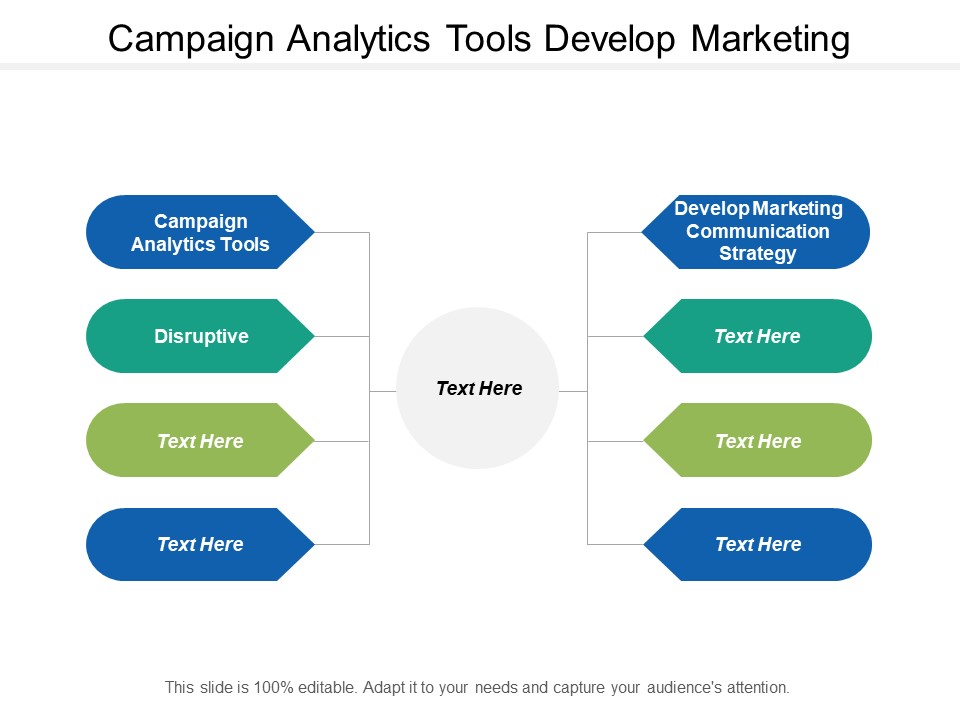 Campaign Analytics Tools Develop Marketing

Campaign Analytics Tools

Disruptive

Text Here

Text Here

Text Here

Develop Marketing Communication Strategy

Text Here

Text Here

Text Here

This slide is 100% editable. Adapt it to your needs and capture your audience's attention.